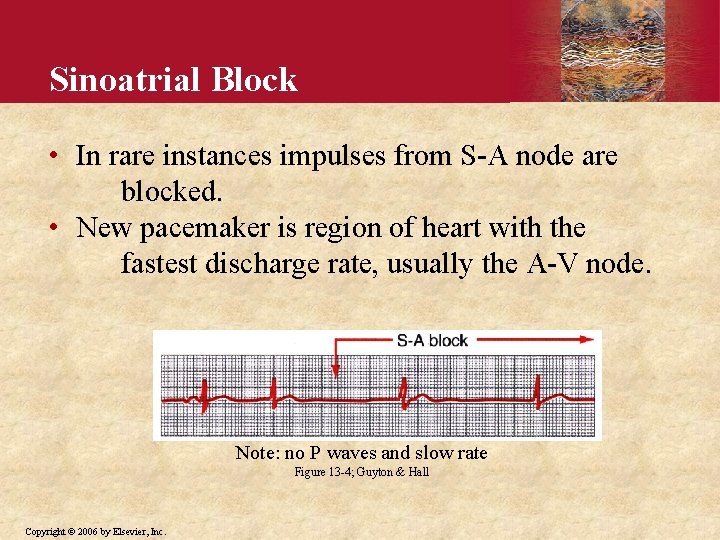 Sinoatrial Block

• In rare instances impulses from S-A node are blocked.
• New pacemaker is region of heart with the fastest discharge rate, usually the A-V node.

S-A block

Note: no P waves and slow rate
Figure 13-4; Guyton & Hall

Copyright © 2006 by Elsevier, Inc.